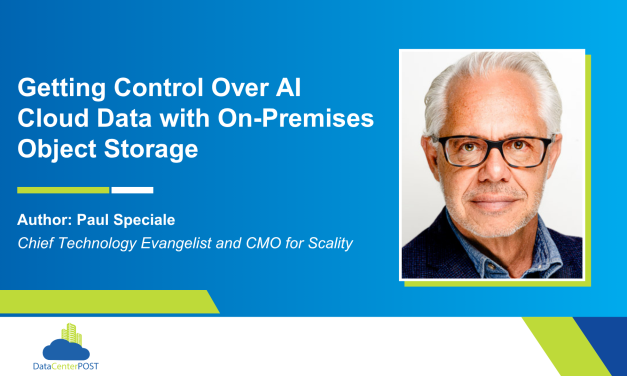 Getting Control Over AI Cloud Data with On-Premises Object Storage

Author: Paul Speciale
Chief Technology Evangelist and CMO for Scality

DataCenterPOST